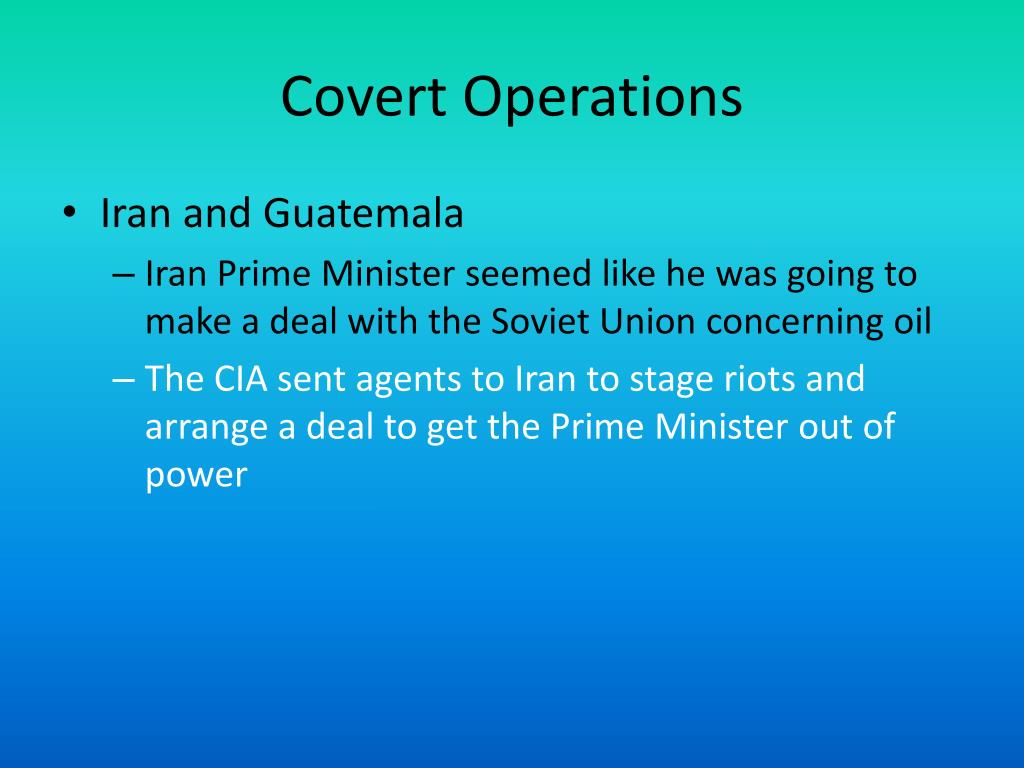 Covert Operations

• Iran and Guatemala
– Iran Prime Minister seemed like he was going to make a deal with the Soviet Union concerning oil
– The CIA sent agents to Iran to stage riots and arrange a deal to get the Prime Minister out of power